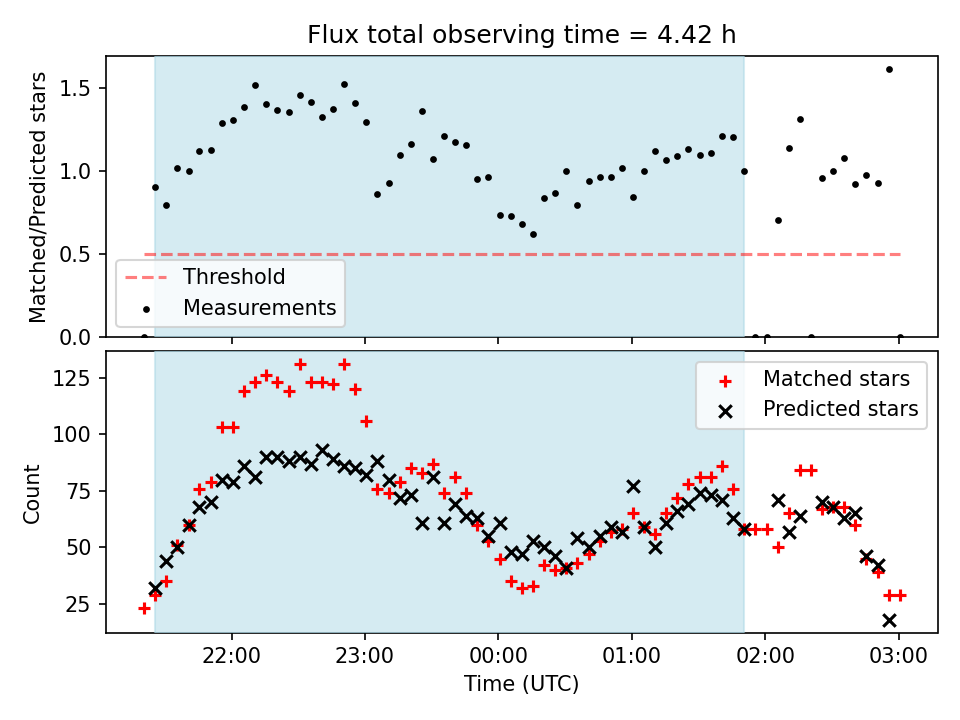 Flux total observing time = 4.42 h

Matched/Predicted stars

1.5
1.0
0.5
0.0

Threshold
Measurements

Count

125
100
75
50
25

Matched stars
Predicted stars

22:00
23:00
00:00
01:00
02:00
03:00

Time (UTC)